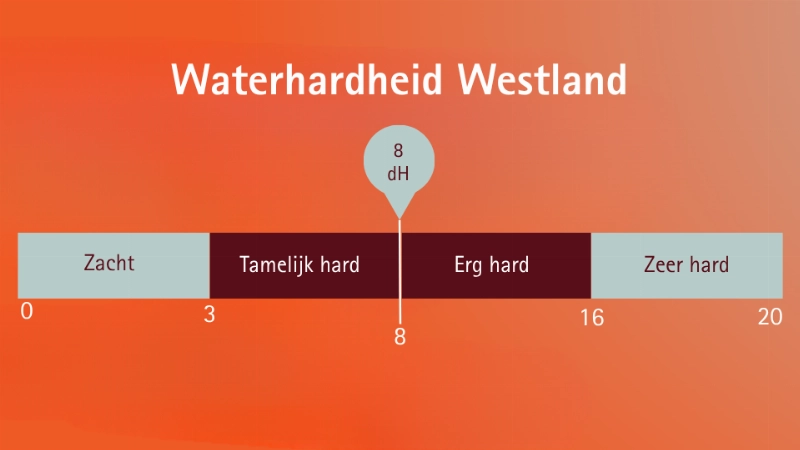 Waterhardheid Westland

8
dH

Zacht
Tamelijk hard
Erg hard
Zeer hard

0
3
8
16
20